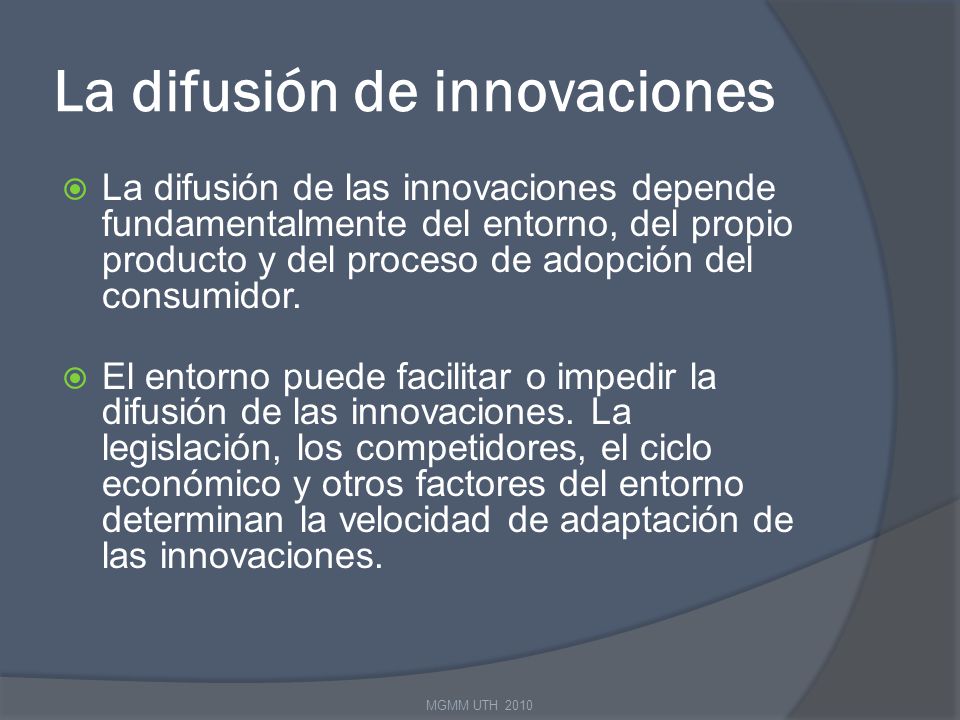 La difusión de innovaciones

La difusión de las innovaciones depende fundamentalmente del entorno, del propio producto y del proceso de adopción del consumidor.

El entorno puede facilitar o impedir la difusión de las innovaciones. La legislación, los competidores, el ciclo económico y otros factores del entorno determinan la velocidad de adaptación de las innovaciones.

MGMM UTH 2010